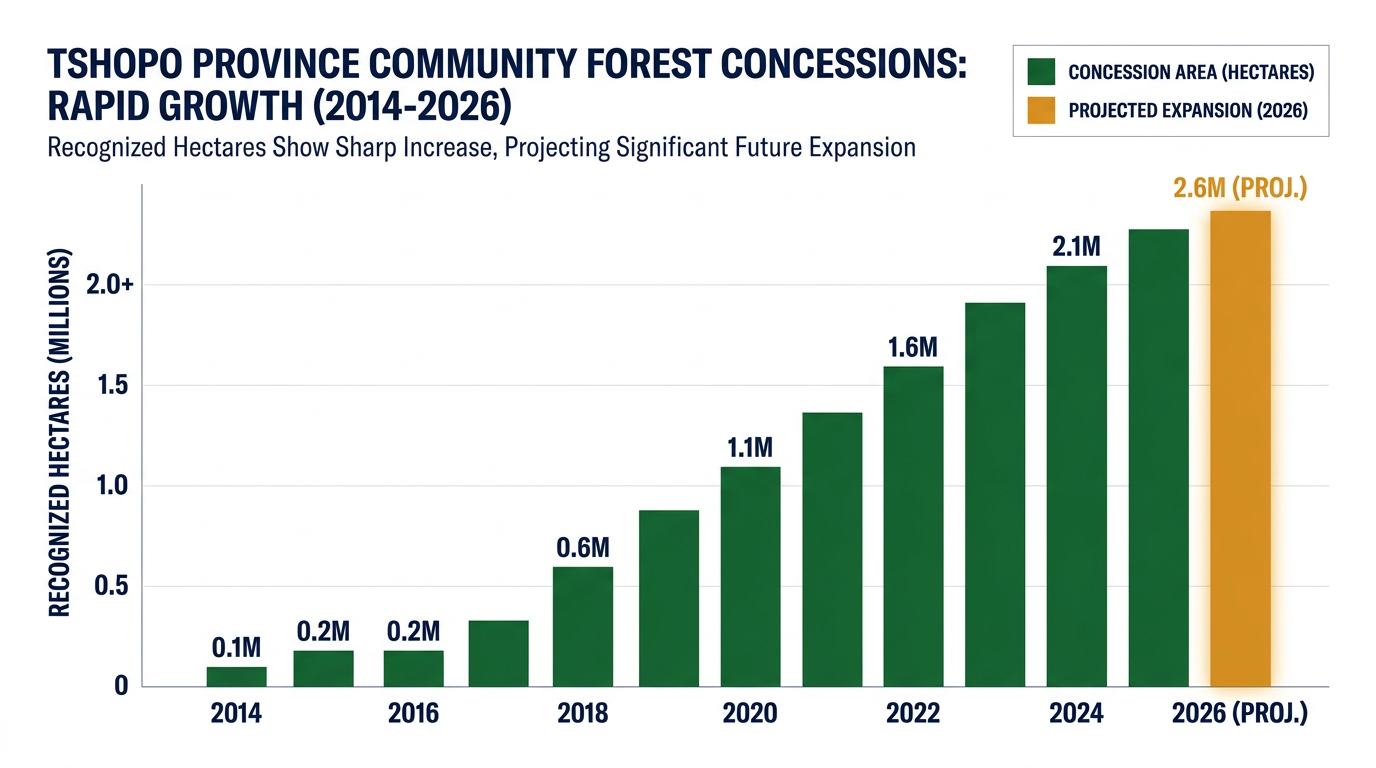 TSHOPO PROVINCE COMMUNITY FOREST CONCESSIONS: RAPID GROWTH (2014-2026)

Recognized Hectares Show Sharp Increase, Projecting Significant Future Expansion

CONCESSION AREA (HECTARES)
PROJECTED EXPANSION (2026)

RECOGNIZED HECTARES (MILLIONS)

2.0+
1.5
1.0
0.5
0

0.1M
0.2M
0.2M
0.6M
1.1M
1.6M
2.1M
2.6M (PROJ.)

2014
2016
2018
2020
2022
2024
2026 (PROJ.)